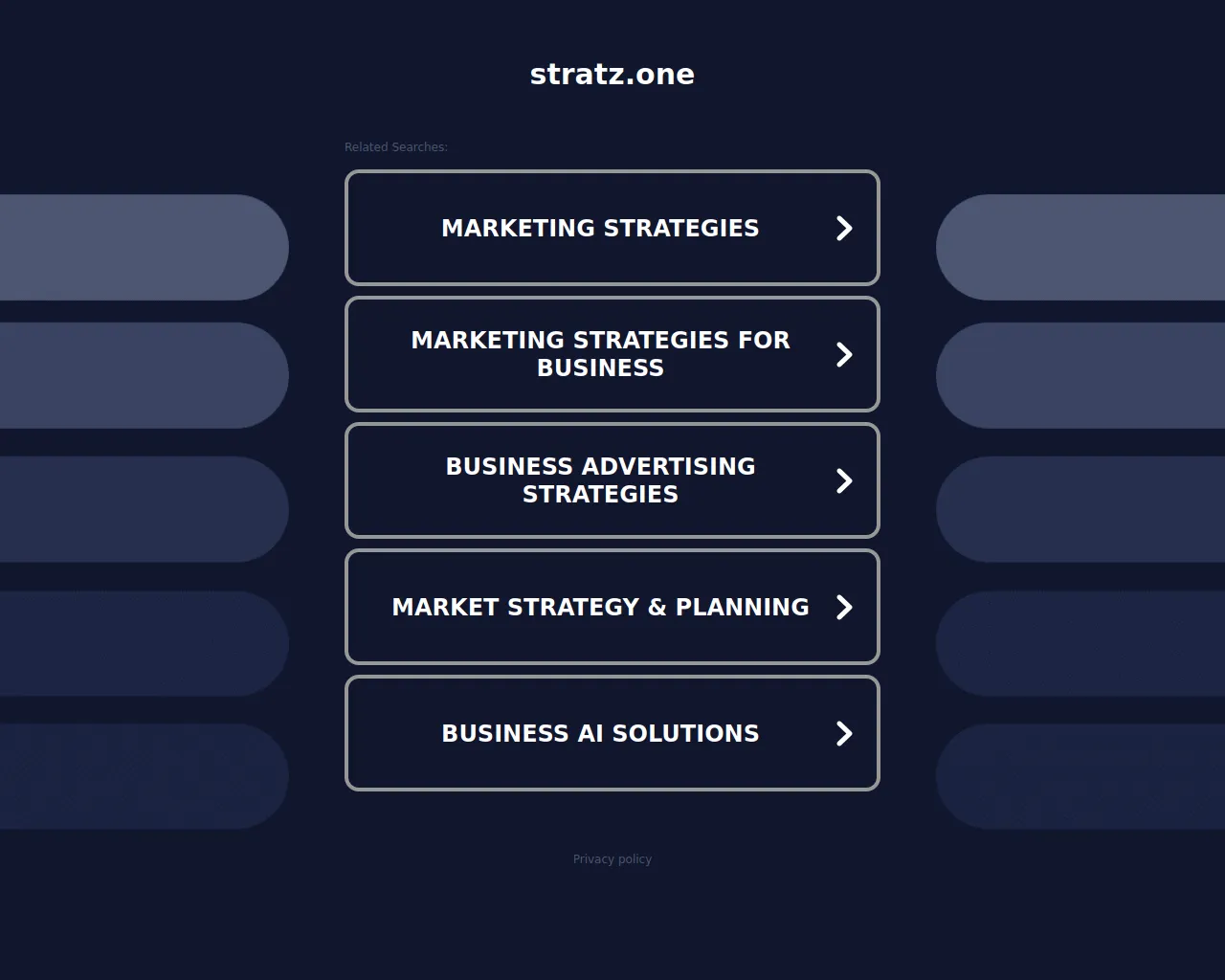 stratz.one

Related Searches:

MARKETING STRATEGIES

MARKETING STRATEGIES FOR BUSINESS

BUSINESS ADVERTISING STRATEGIES

MARKET STRATEGY & PLANNING

BUSINESS AI SOLUTIONS

Privacy policy